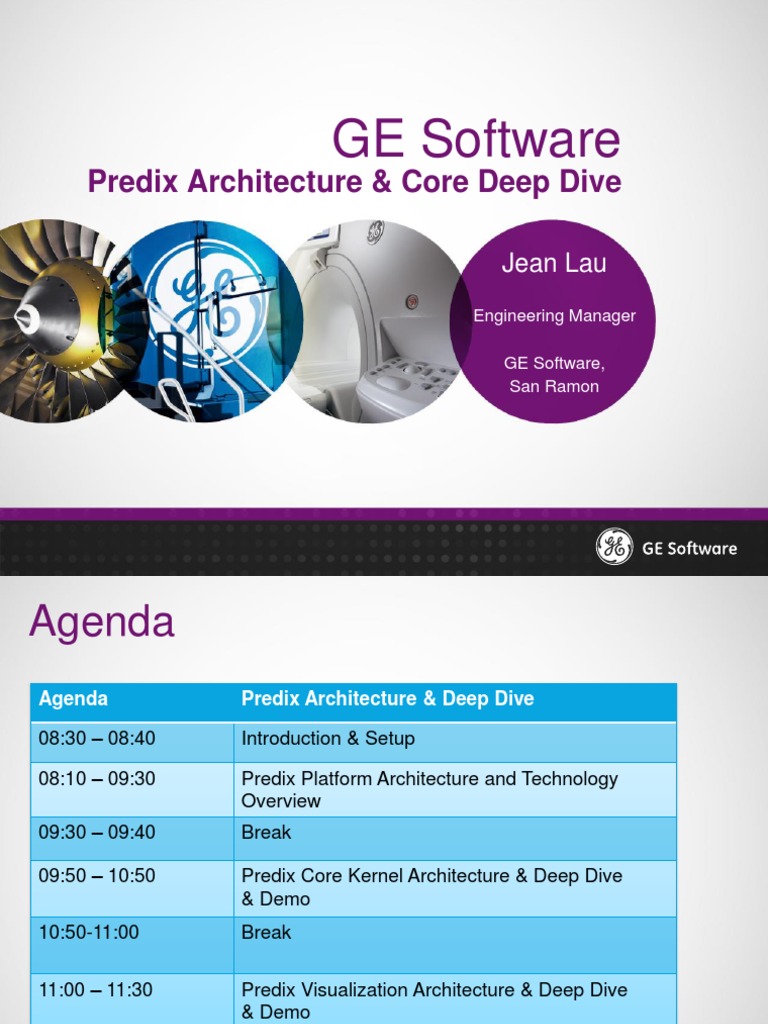 GE Software
Predix Architecture & Core Deep Dive

Jean Lau

Engineering Manager

GE Software, San Ramon

GE Software

Agenda

| Agenda | Predix Architecture & Deep Dive |
|---|---|
| 08:30 – 08:40 | Introduction & Setup |
| 08:10 – 09:30 | Predix Platform Architecture and Technology Overview |
| 09:30 – 09:40 | Break |
| 09:50 – 10:50 | Predix Core Kernel Architecture & Deep Dive & Demo |
| 10:50-11:00 | Break |
| 11:00 – 11:30 | Predix Visualization Architecture & Deep Dive & Demo |